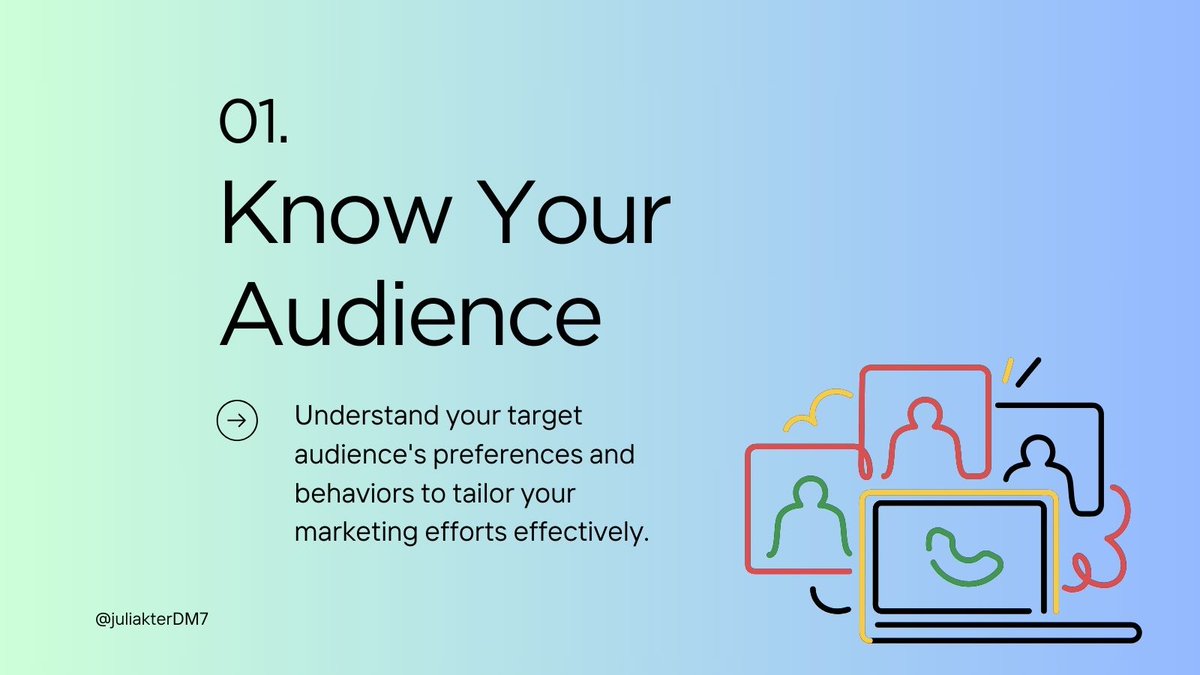 01.
Know Your Audience

Understand your target audience's preferences and behaviors to tailor your marketing efforts effectively.

@juliakterDM7